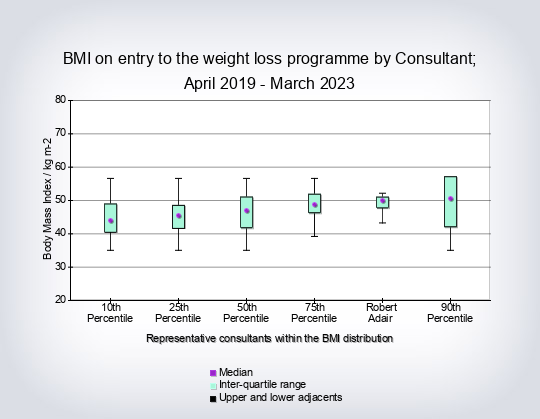 BMI on entry to the weight loss programme by Consultant;
April 2019 - March 2023

Body Mass Index / kg m-2

80
70
60
50
40
30
20

10th Percentile
25th Percentile
50th Percentile
75th Percentile
Robert Adair
90th Percentile

Representative consultants within the BMI distribution

Median
Inter-quartile range
Upper and lower adjacents